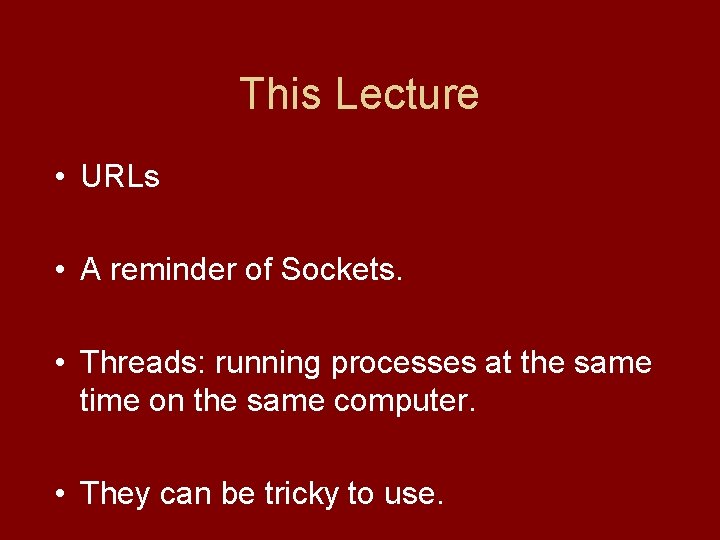 This Lecture

• URLs

• A reminder of Sockets.

• Threads: running processes at the same time on the same computer.

• They can be tricky to use.